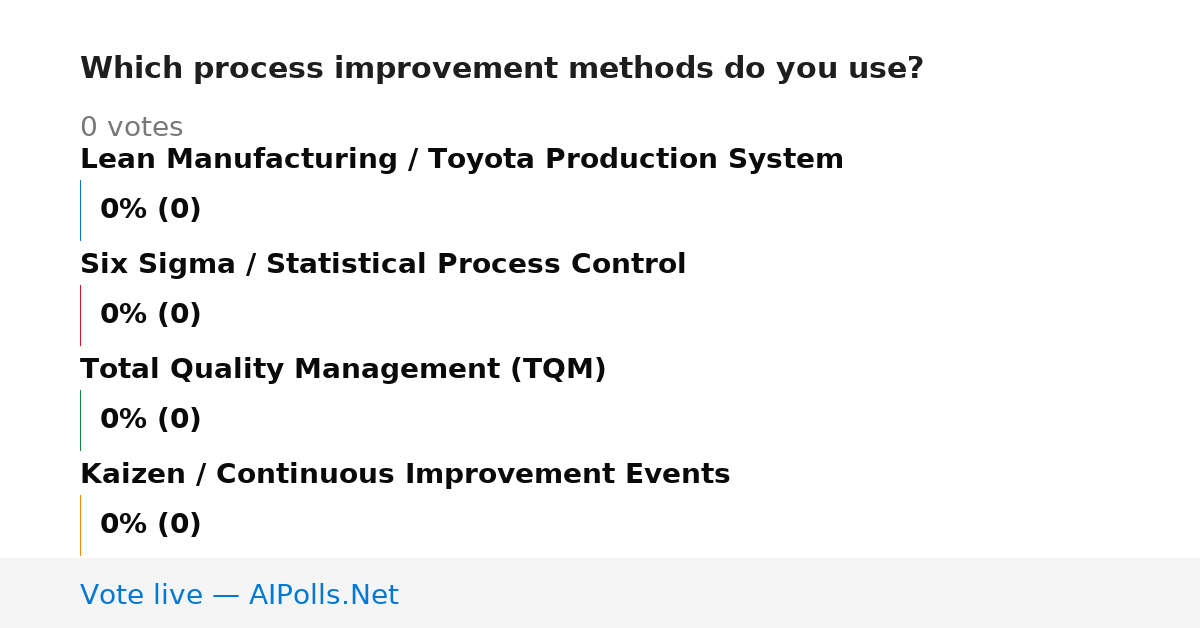 Which process improvement methods do you use?

0 votes

Lean Manufacturing / Toyota Production System

0% (0)

Six Sigma / Statistical Process Control

0% (0)

Total Quality Management (TQM)

0% (0)

Kaizen / Continuous Improvement Events

0% (0)

Vote live — AIPolls.Net